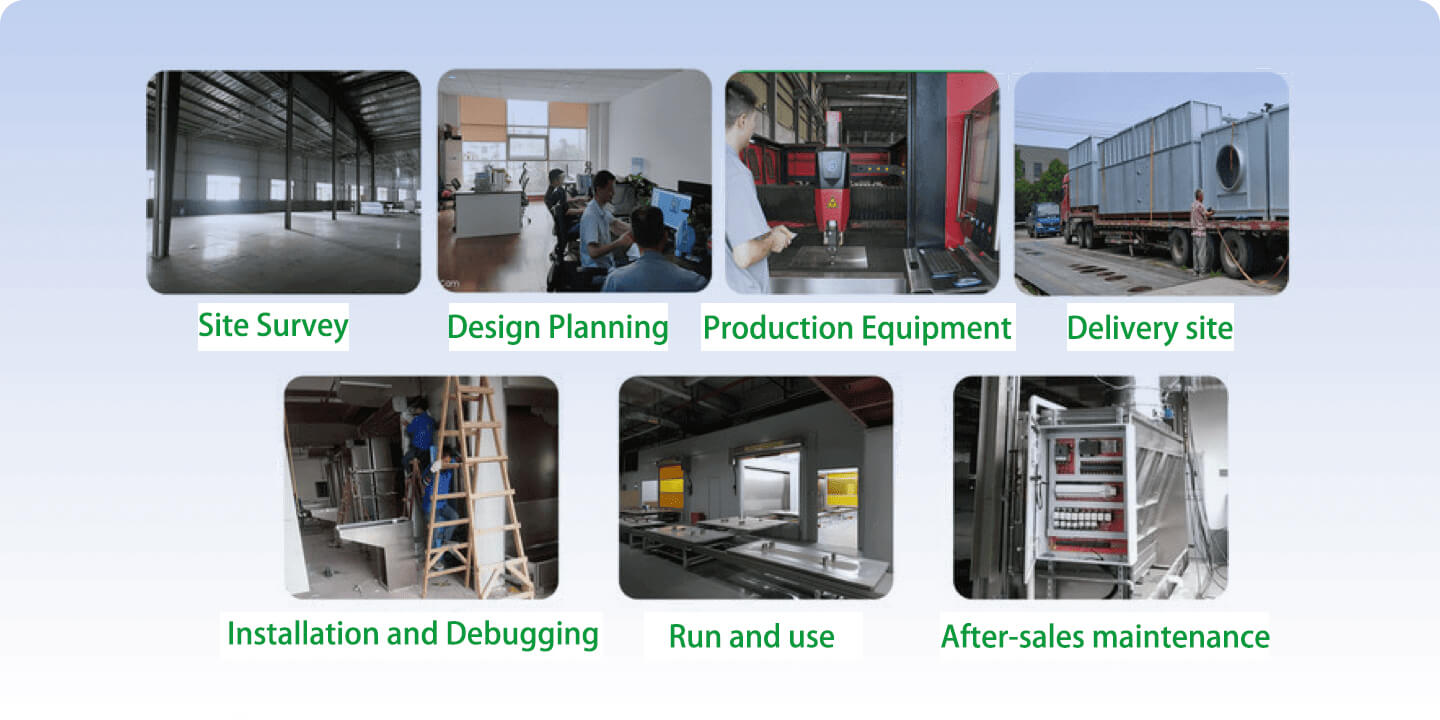 Site Survey

Design Planning

Production Equipment

Delivery site

Installation and Debugging

Run and use

After-sales maintenance